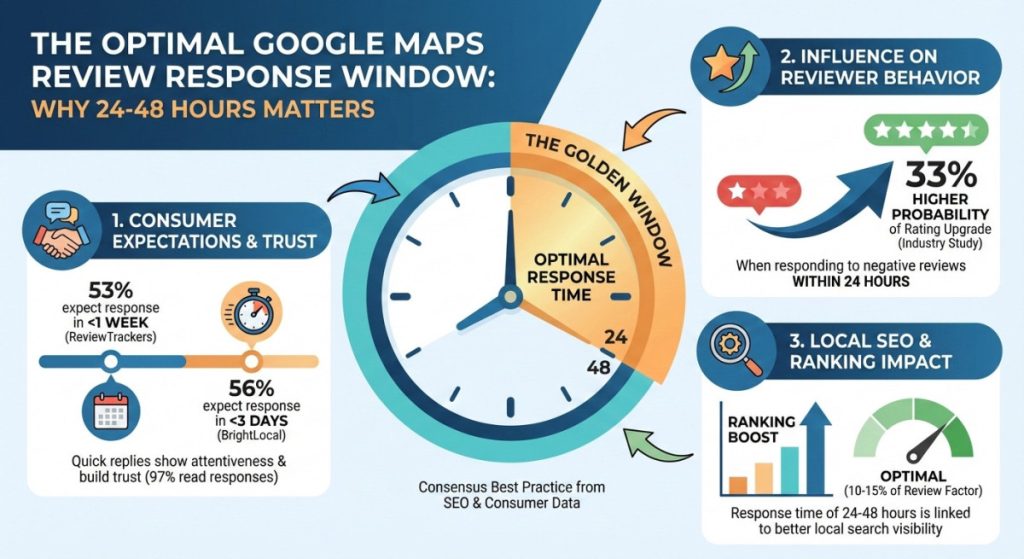 THE OPTIMAL GOOGLE MAPS REVIEW RESPONSE WINDOW:
WHY 24-48 HOURS MATTERS

1. CONSUMER EXPECTATIONS & TRUST

53%
expect response in <1 WEEK
(ReviewTrackers)

56%
expect response in <3 DAYS
(BrightLocal)

Quick replies show attentiveness & build trust (97% read responses)

THE GOLDEN WINDOW

OPTIMAL RESPONSE TIME

24
48

Consensus Best Practice from SEO & Consumer Data

2. INFLUENCE ON REVIEWER BEHAVIOR

33%
HIGHER PROBABILITY
of Rating Upgrade
(Industry Study)

When responding to negative reviews WITHIN 24 HOURS

3. LOCAL SEO & RANKING IMPACT

RANKING BOOST

OPTIMAL
(10-15% of Review Factor)

Response time of 24-48 hours is linked to better local search visibility